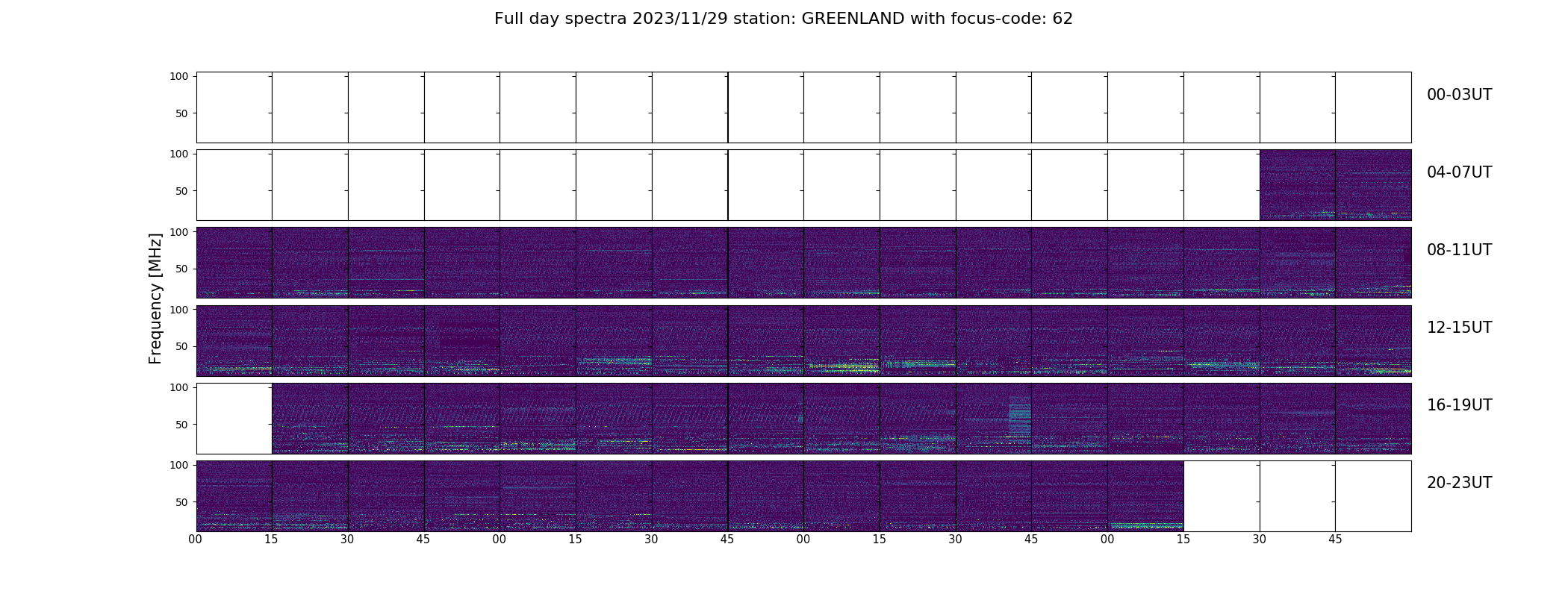 Full day spectra 2023/11/29 station: GREENLAND with focus-code: 62

Frequency [MHz]

100
50
00-03UT

100
50
04-07UT

100
50
08-11UT

100
50
12-15UT

100
50
16-19UT

100
50
20-23UT

00 15 30 45 00 15 30 45 00 15 30 45 00 15 30 45